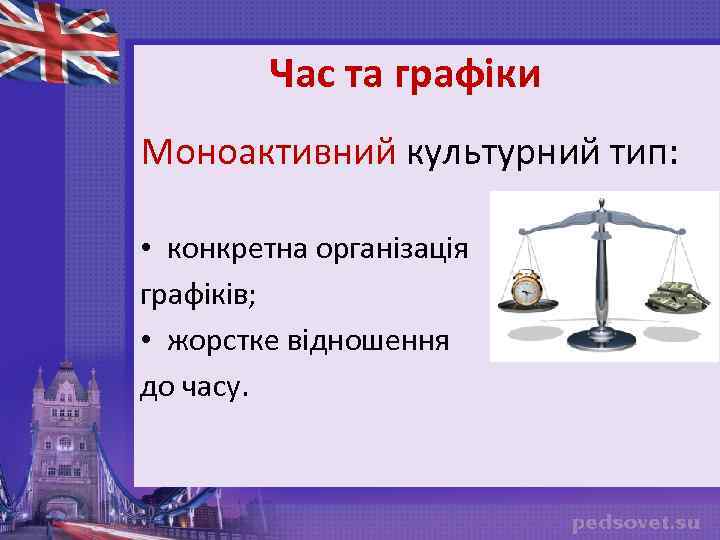 Час та графіки

Моноактивний культурний тип:

• конкретна організація графіків;
• жорстке відношення до часу.

pedsovet.su